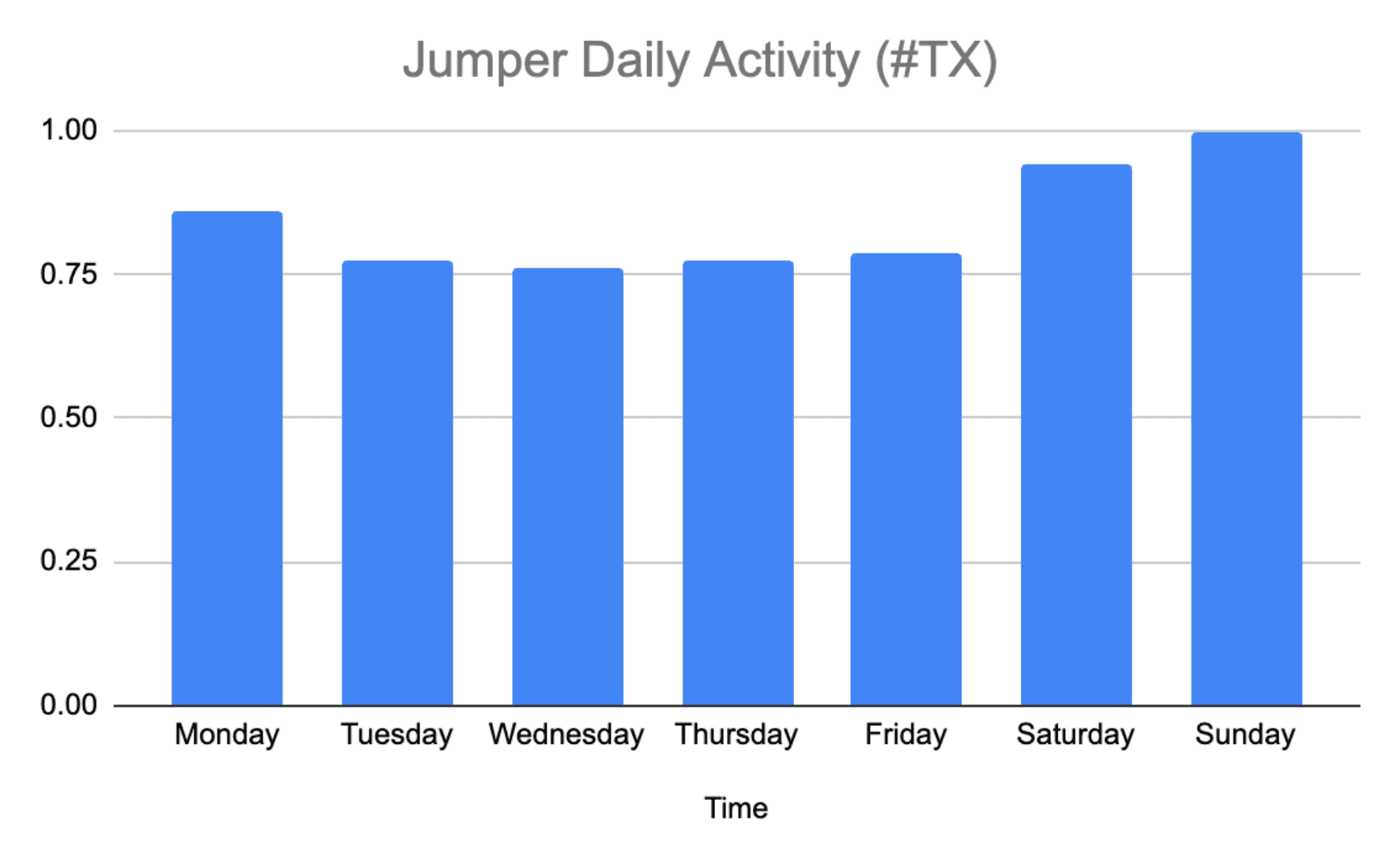 Jumper Daily Activity (#TX)

1.00
0.75
0.50
0.25
0.00

Monday Tuesday Wednesday Thursday Friday Saturday Sunday

Time